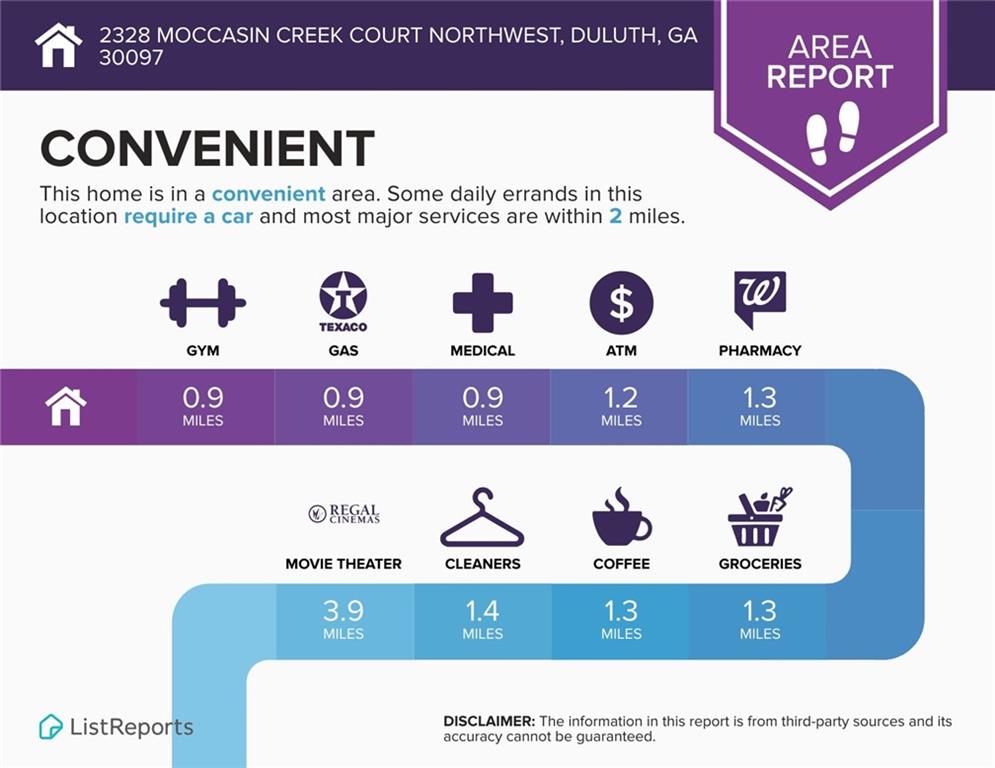 2328 MOCCASIN CREEK COURT NORTHWEST, DULUTH, GA 30097

AREA REPORT

CONVENIENT

This home is in a convenient area. Some daily errands in this location require a car and most major services are within 2 miles.

TEXACO

W

GYM
GAS
MEDICAL
ATM
PHARMACY

0.9 MILES
0.9 MILES
0.9 MILES
1.2 MILES
1.3 MILES

REGAL CINEMAS

MOVIE THEATER
CLEANERS
COFFEE
GROCERIES

3.9 MILES
1.4 MILES
1.3 MILES
1.3 MILES

ListReports

DISCLAIMER: The information in this report is from third-party sources and its accuracy cannot be guaranteed.